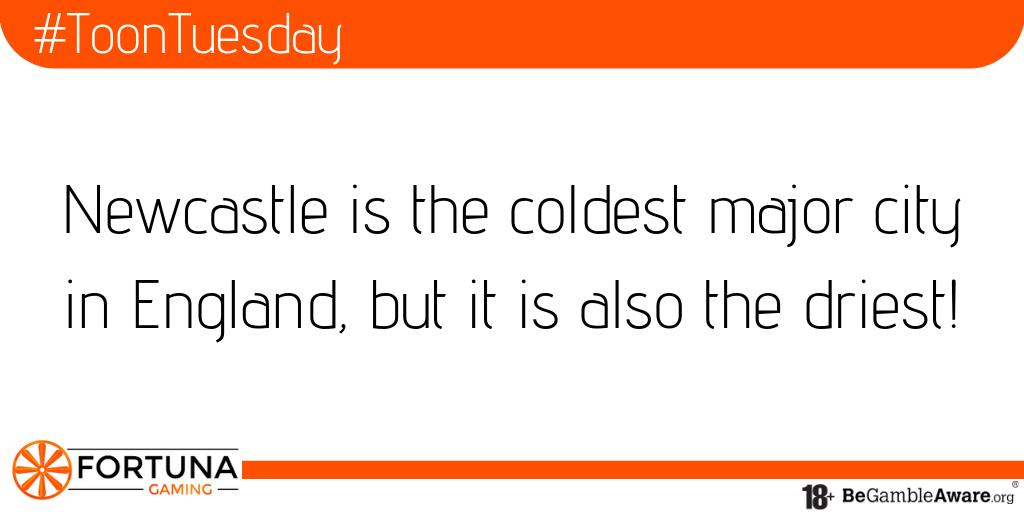 #ToonTuesday

Newcastle is the coldest major city in England, but it is also the driest!

FORTUNA
GAMING

18+ BeGambleAware.org®